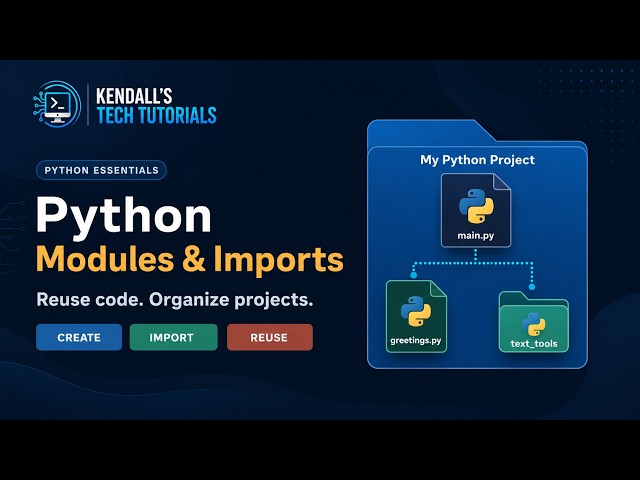 KENDALL'S
TECH TUTORIALS

PYTHON ESSENTIALS

Python
Modules & Imports

Reuse code. Organize projects.

CREATE
IMPORT
REUSE

My Python Project

main.py

greetings.py

text_tools